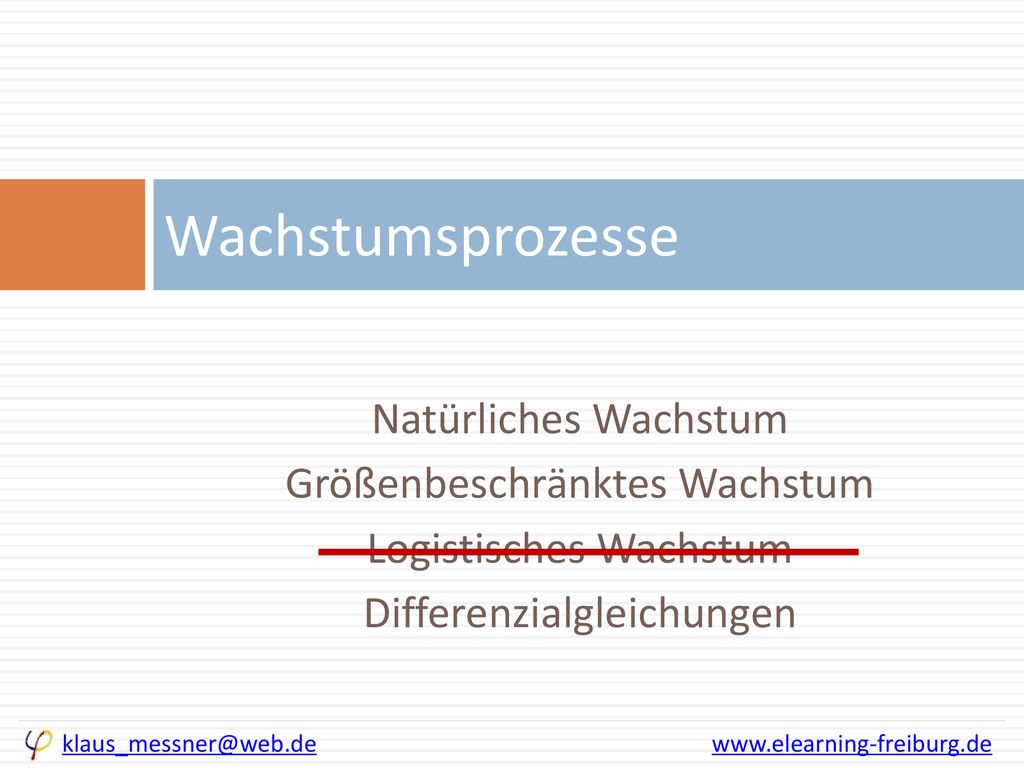 Wachstumsprozesse

Natürliches Wachstum
Größenbeschränktes Wachstum
Logistisches Wachstum
Differenzialgleichungen

klaus_messner@web.de www.elearning-freiburg.de